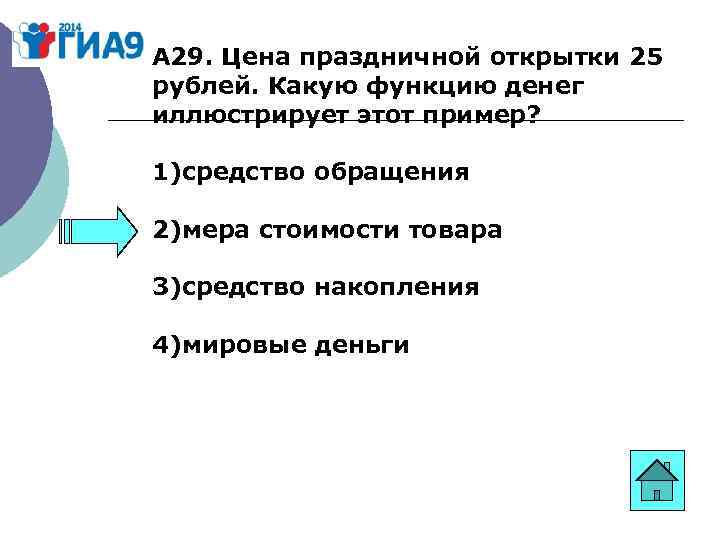 2014
ГИА9

А29. Цена праздничной открытки 25 рублей. Какую функцию денег иллюстрирует этот пример?

1)средство обращения

2)мера стоимости товара

3)средство накопления

4)мировые деньги